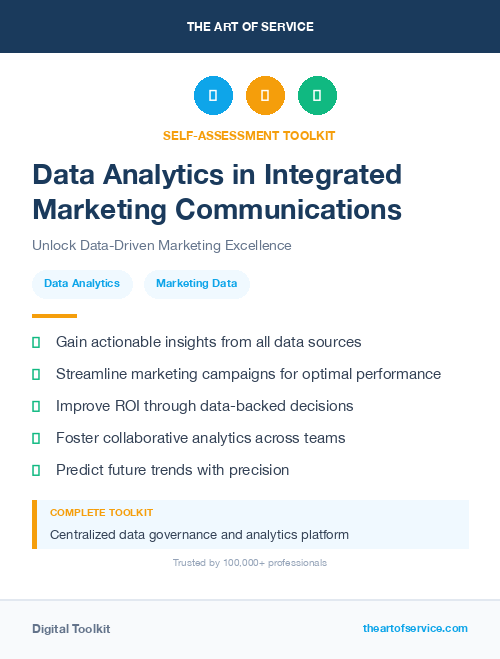 THE ART OF SERVICE

SELF-ASSESSMENT TOOLKIT

Data Analytics in Integrated Marketing Communications

Unlock Data-Driven Marketing Excellence

Data Analytics

Marketing Data

Gain actionable insights from all data sources

Streamline marketing campaigns for optimal performance

Improve ROI through data-backed decisions

Foster collaborative analytics across teams

Predict future trends with precision

COMPLETE TOOLKIT

Centralized data governance and analytics platform

Trusted by 100,000+ professionals

Digital Toolkit

theartofservice.com